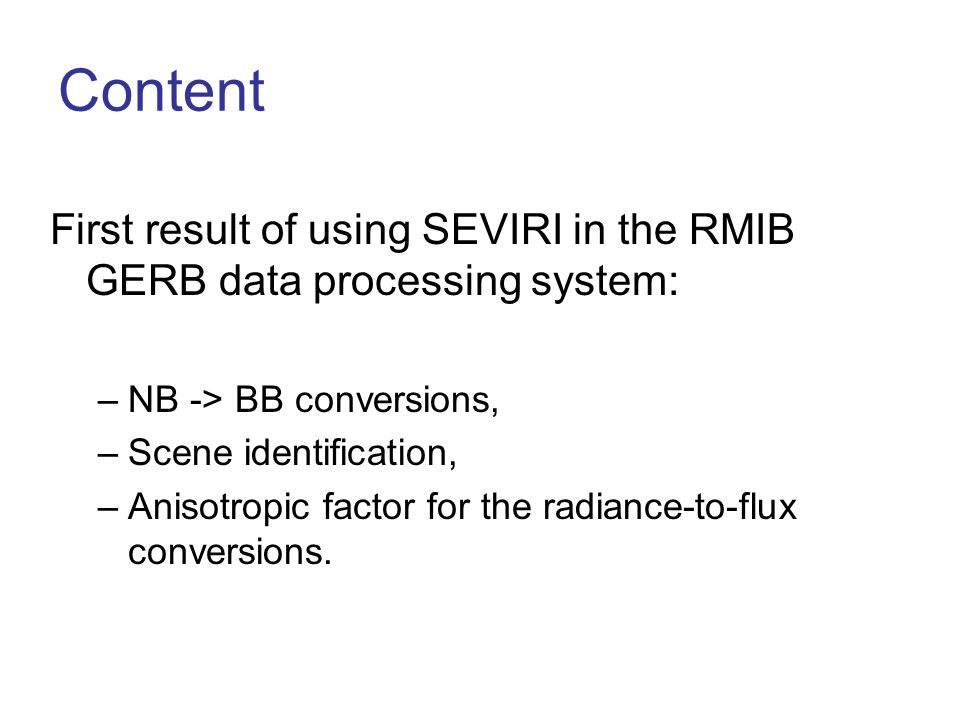 Content

First result of using SEVIRI in the RMIB GERB data processing system:

– NB -> BB conversions,
– Scene identification,
– Anisotropic factor for the radiance-to-flux conversions.